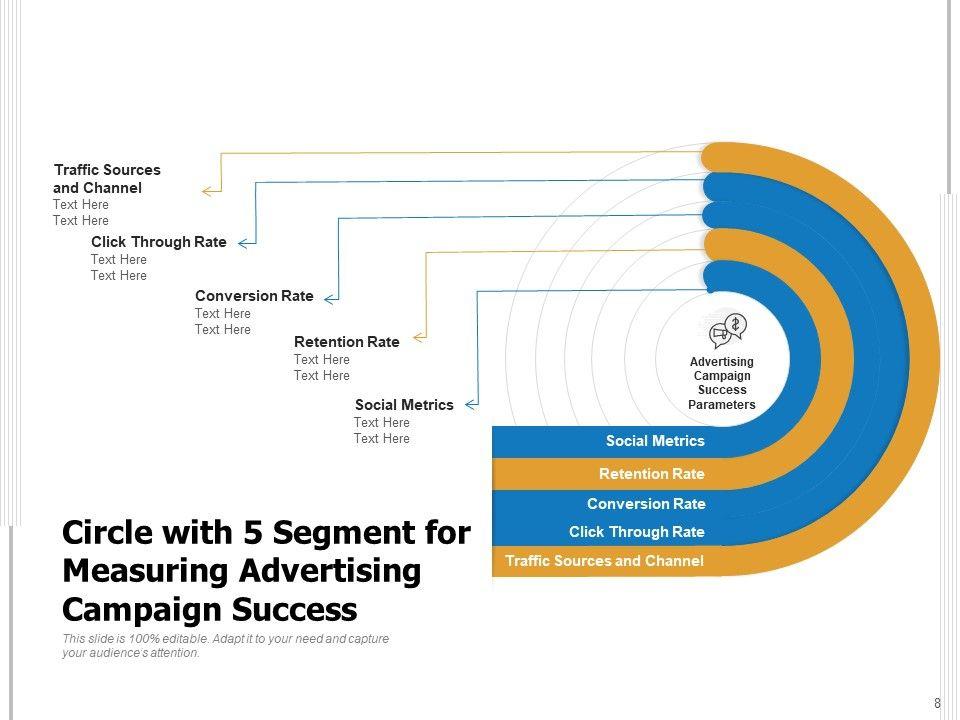 Traffic Sources and Channel
Text Here
Text Here

Click Through Rate
Text Here
Text Here

Conversion Rate
Text Here
Text Here

Retention Rate
Text Here
Text Here

Social Metrics
Text Here
Text Here

Advertising Campaign Success Parameters

Social Metrics
Retention Rate
Conversion Rate
Click Through Rate
Traffic Sources and Channel

Circle with 5 Segment for Measuring Advertising Campaign Success

This slide is 100% editable. Adapt it to your need and capture your audience's attention.

8